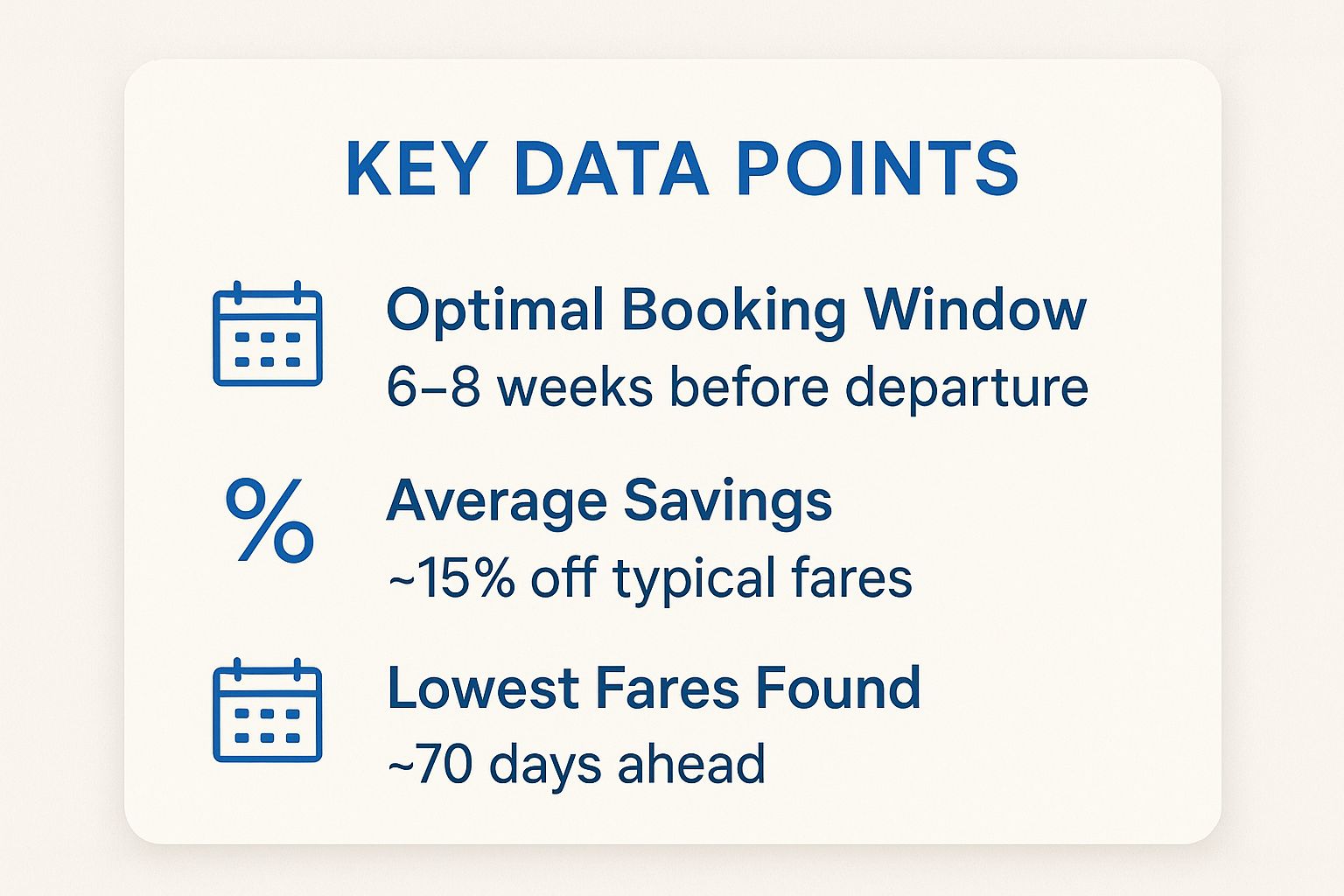 KEY DATA POINTS

Optimal Booking Window
6–8 weeks before departure

%

Average Savings
~15% off typical fares

Lowest Fares Found
~70 days ahead